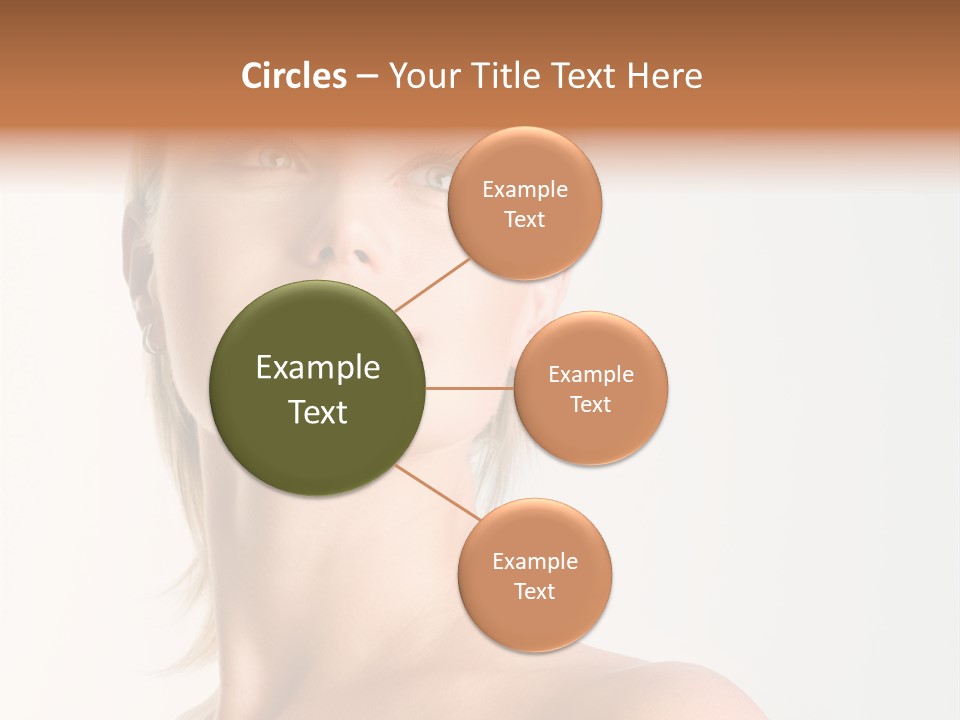 Circles – Your Title Text Here

Example Text

Example Text

Example Text

Example Text